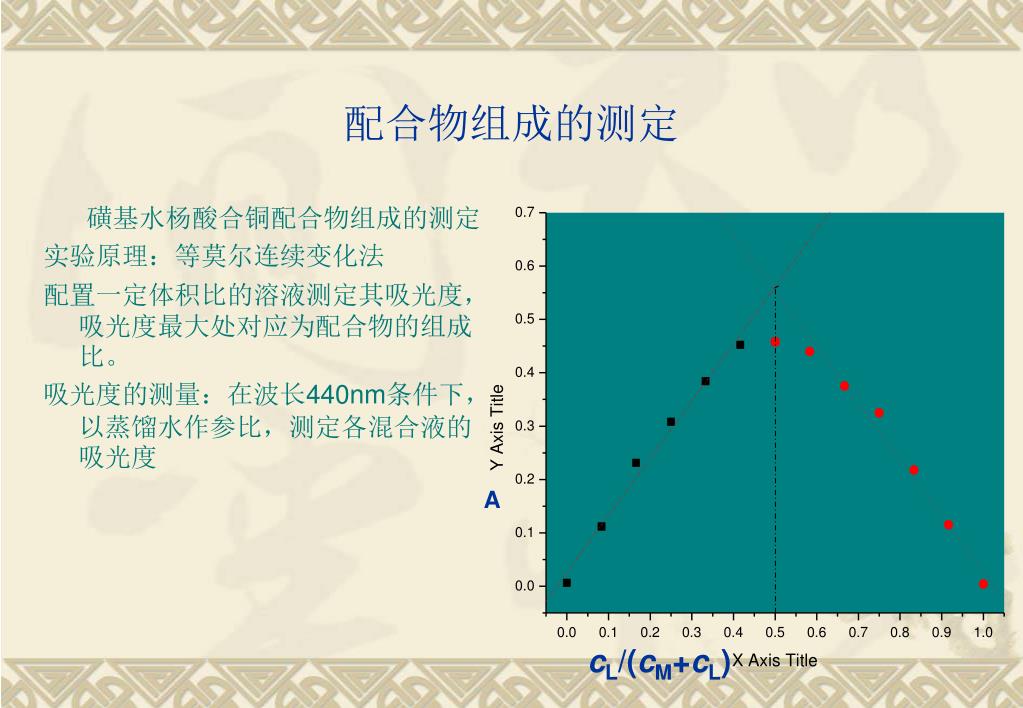 配合物组成的测定

磺基水杨酸合铜配合物组成的测定

实验原理：等莫尔连续变化法

配置一定体积比的溶液测定其吸光度，吸光度最大处对应为配合物的组成比。

吸光度的测量：在波长440nm条件下，以蒸馏水作参比，测定各混合液的吸光度

0.7
0.6
0.5
0.4
0.3
0.2
0.1
0.0

Y Axis Title

A

0.0 0.1 0.2 0.3 0.4 0.5 0.6 0.7 0.8 0.9 1.0

$c_L/(c_M+c_L)$ X Axis Title